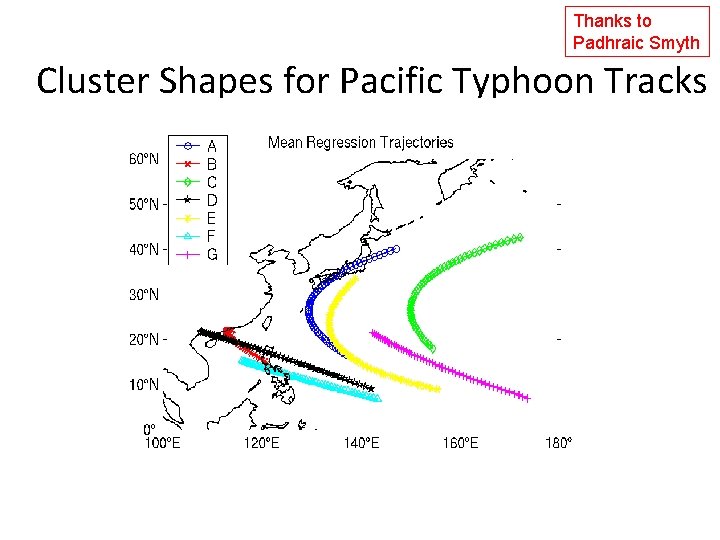 Thanks to Padhraic Smyth

Cluster Shapes for Pacific Typhoon Tracks

Mean Regression Trajectories

A
B
C
D
E
F
G

60°N
50°N
40°N
30°N
20°N
10°N
0°

100°E
120°E
140°E
160°E
180°